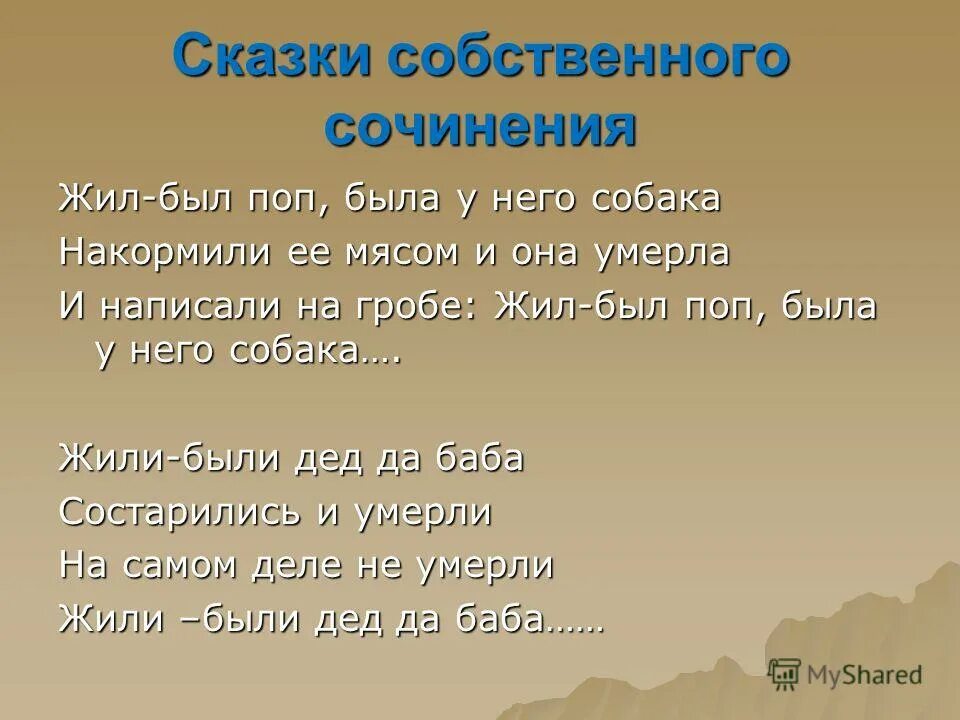 Сказки собственного сочинения

Жил-был поп, была у него собака

Накормили ее мясом и она умерла

И написали на гробе: Жил-был поп, была у него собака….

Жили-были дед да баба

Состарились и умерли

На самом деле не умерли

Жили –были дед да баба……

MyShared